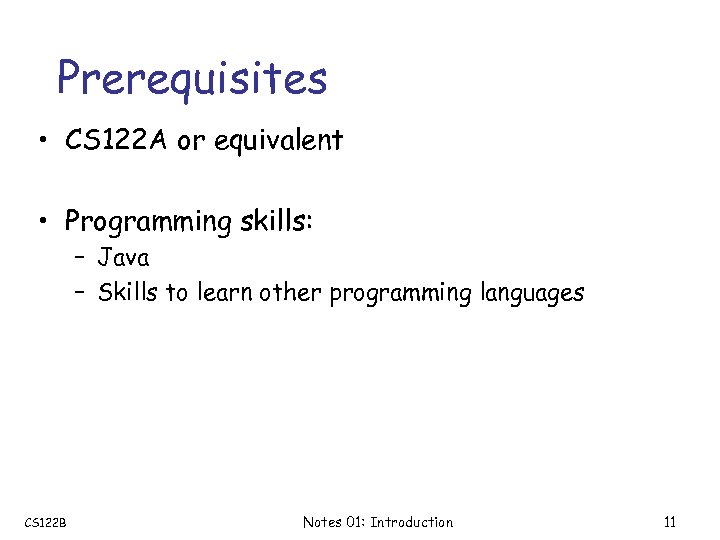 Prerequisites

• CS122A or equivalent

• Programming skills:
– Java
– Skills to learn other programming languages

CS122B

Notes 01: Introduction

11